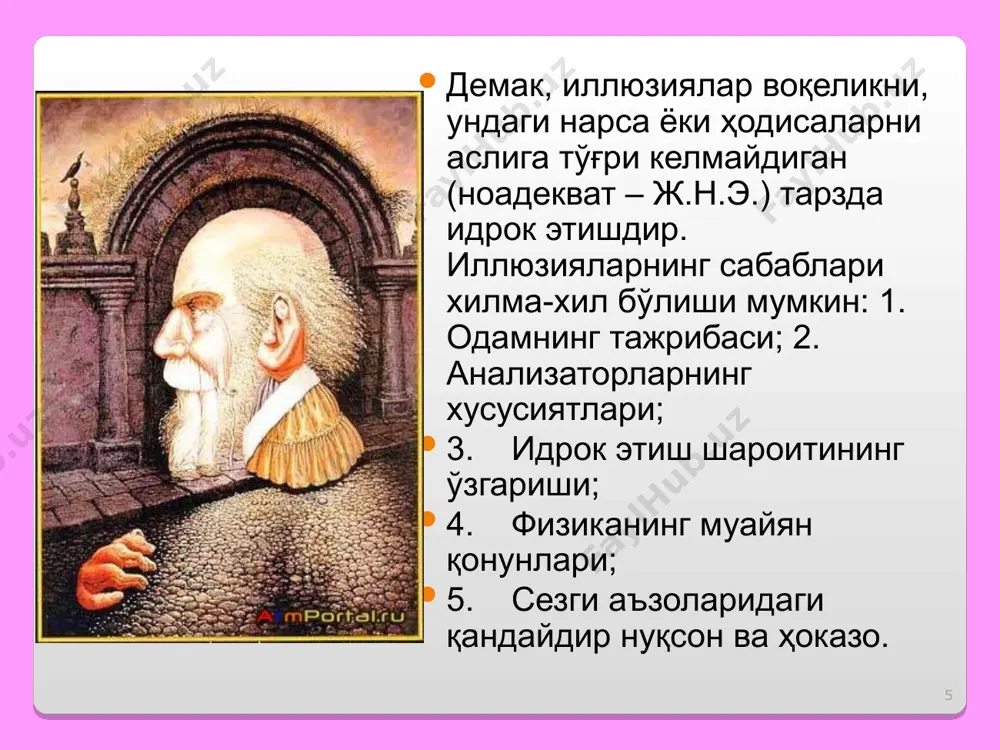 Демак, иллюзиялар воқеликни, ундаги нарса ёки ҳодисаларни аслига тўғри келмайдиган (ноадекват – Ж.Н.Э.) тарзда идрок этишдир. Иллюзияларнинг сабаблари хилма-хил бўлиши мумкин: 1. Одамнинг тажрибаси; 2. Анализаторларнинг хусусиятлари;

3. Идрок этиш шароитининг ўзгариши;

4. Физиканинг муайян қонунлари;

5. Сезги аъзоларидаги қандайдир нуқсон ва ҳоказо.

AimPortal.ru

5